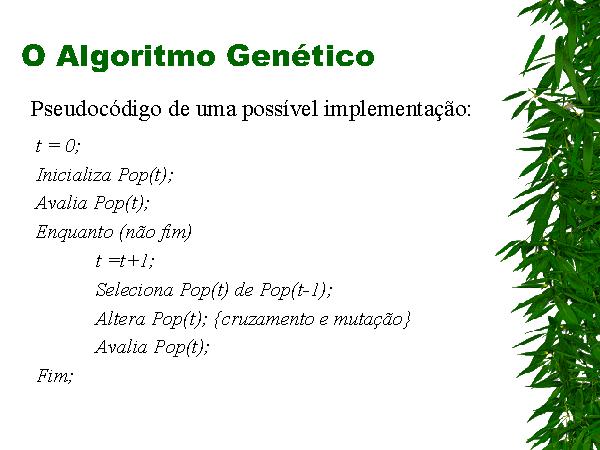 O Algoritmo Genético

Pseudocódigo de uma possível implementação:

t = 0;
Inicializa Pop(t);
Avalia Pop(t);
Enquanto (não fim)
t =t+1;
Seleciona Pop(t) de Pop(t-1);
Altera Pop(t); {cruzamento e mutação}
Avalia Pop(t);
Fim;